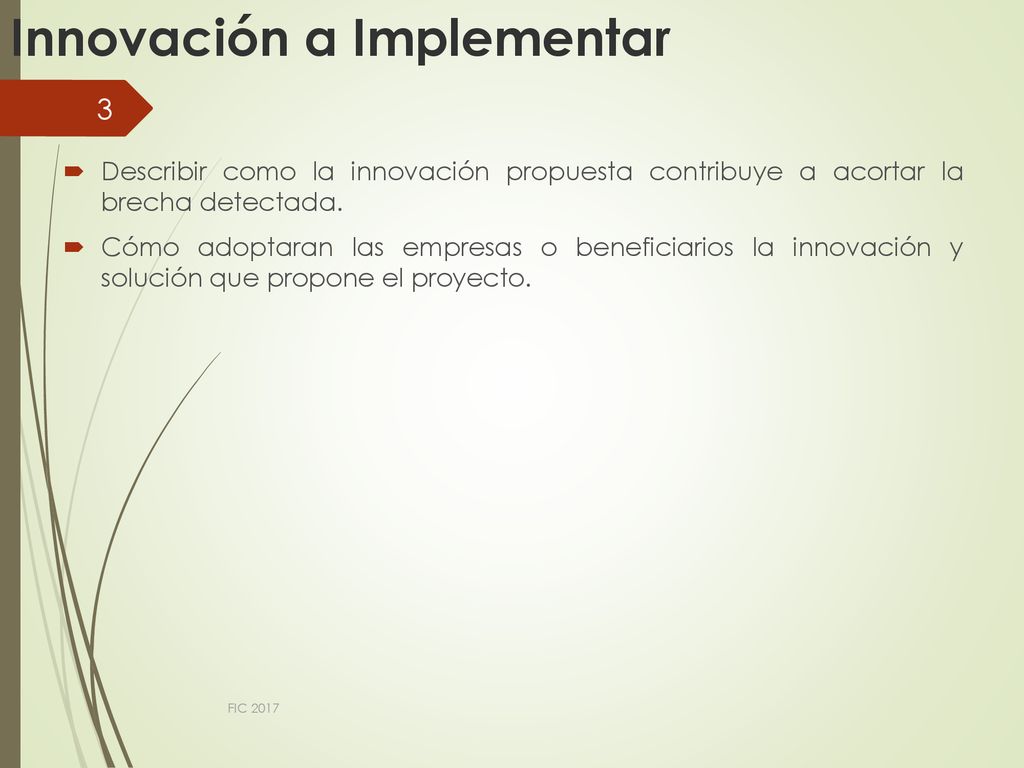 Innovación a Implementar

3

Describir como la innovación propuesta contribuye a acortar la brecha detectada.

Cómo adoptaran las empresas o beneficiarios la innovación y solución que propone el proyecto.

FIC 2017